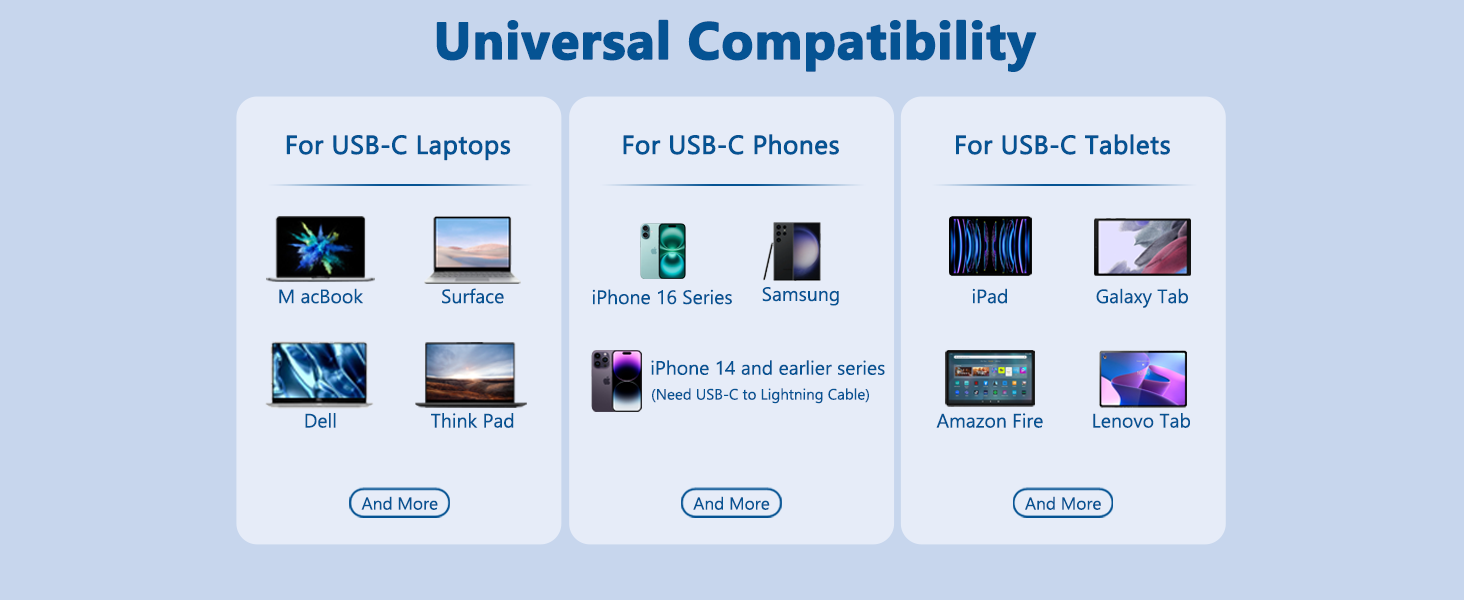 Universal Compatibility

For USB-C Laptops

M acBook

Surface

Dell

Think Pad

And More

For USB-C Phones

iPhone 16 Series

Samsung

iPhone 14 and earlier series
(Need USB-C to Lightning Cable)

And More

For USB-C Tablets

iPad

Galaxy Tab

Amazon Fire

Lenovo Tab

And More